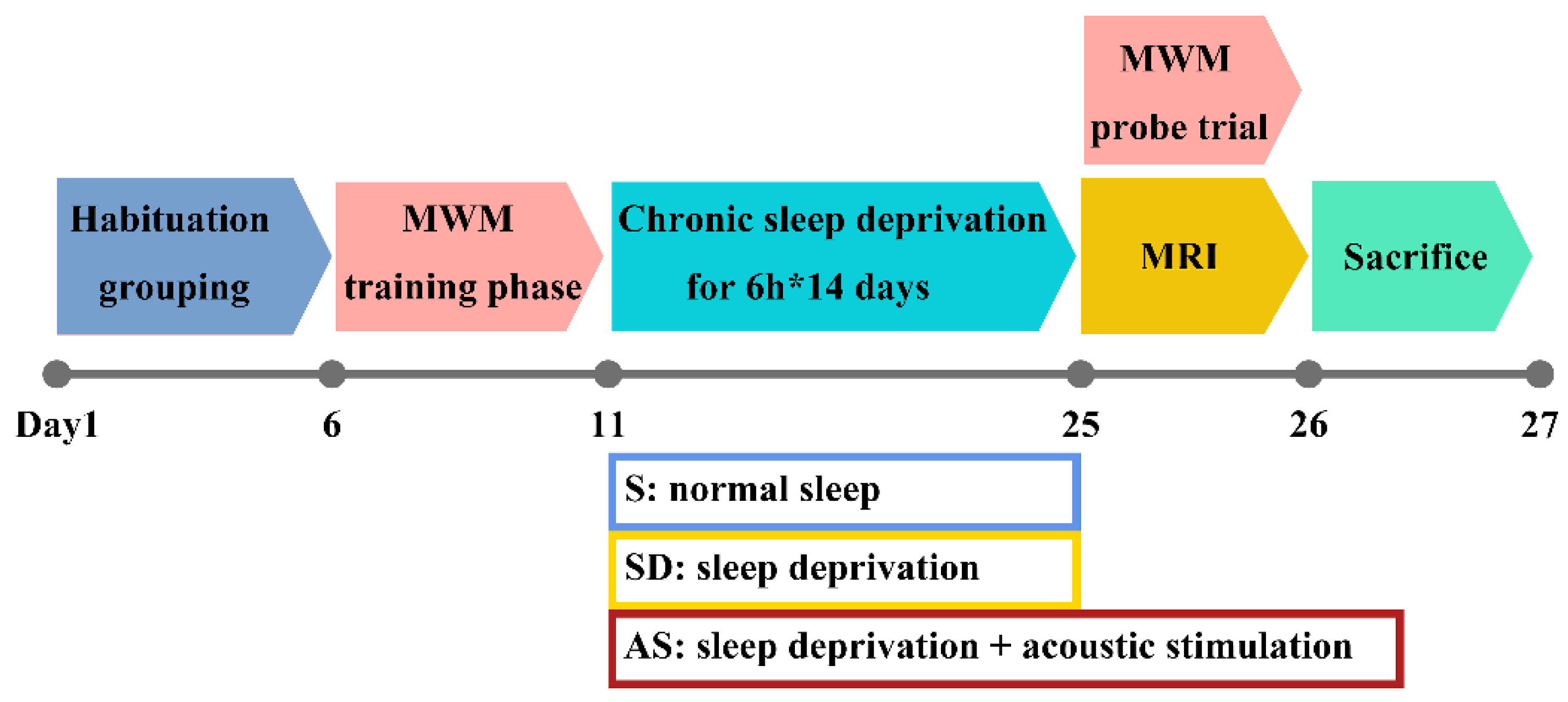 MWM
probe trial

Habituation
grouping

MWM
training phase

Chronic sleep deprivation
for 6h*14 days

MRI

Sacrifice

Day1

6

11

25

26

27

S: normal sleep

SD: sleep deprivation

AS: sleep deprivation + acoustic stimulation